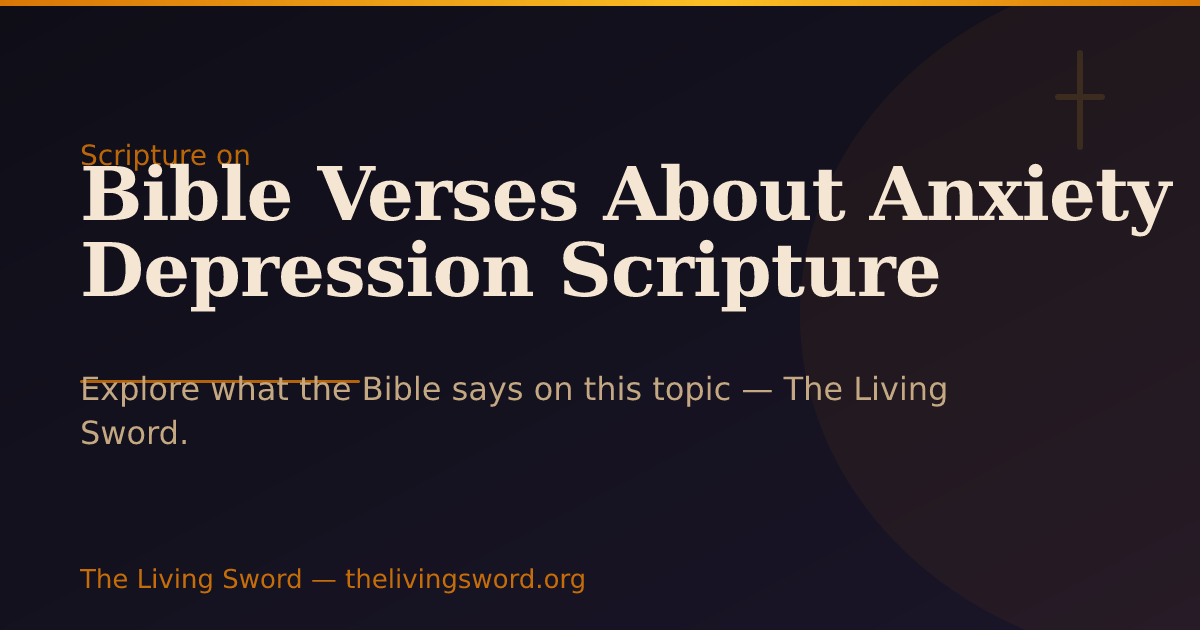 Scripture on

Bible Verses About Anxiety Depression Scripture

Explore what the Bible says on this topic — The Living Sword.

The Living Sword — thelivingsword.org